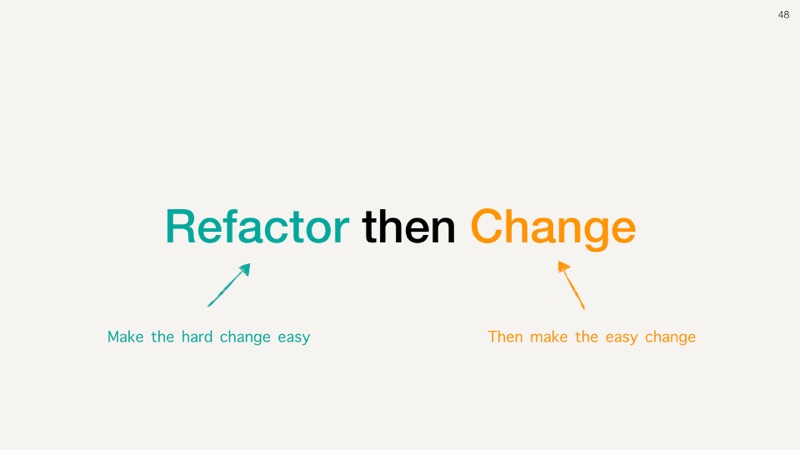 48

Refactor then Change

Make the hard change easy

Then make the easy change